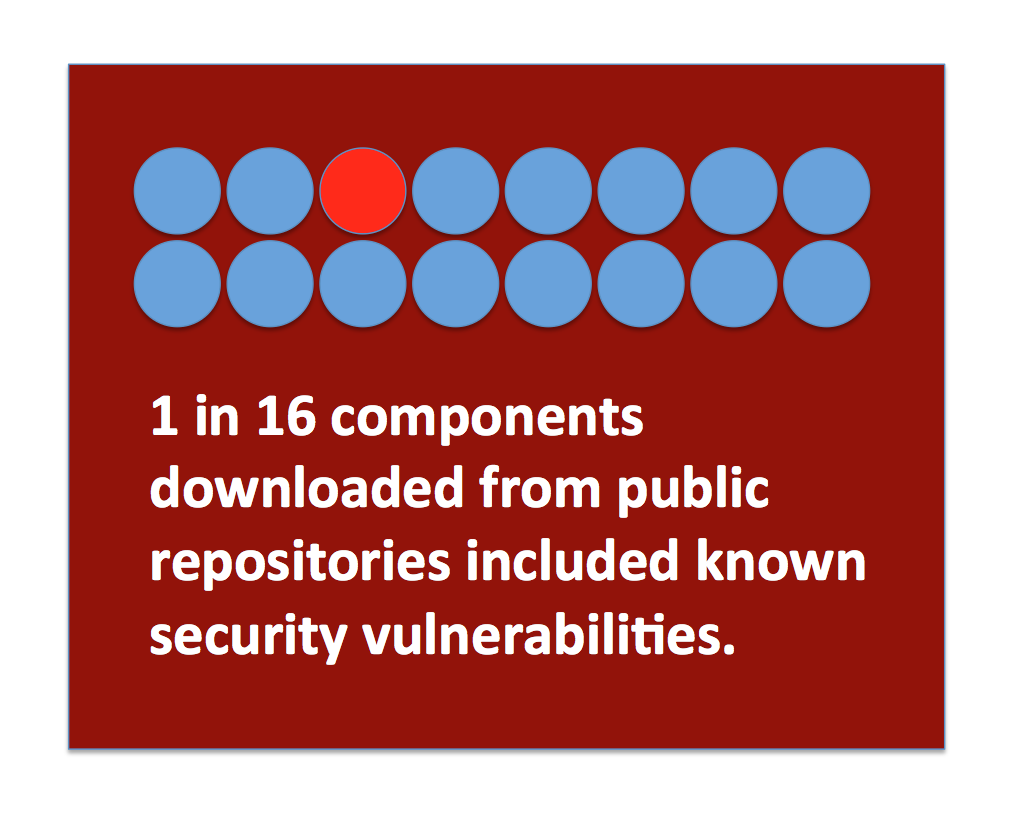 1 in 16 components downloaded from public repositories included known security vulnerabilities.